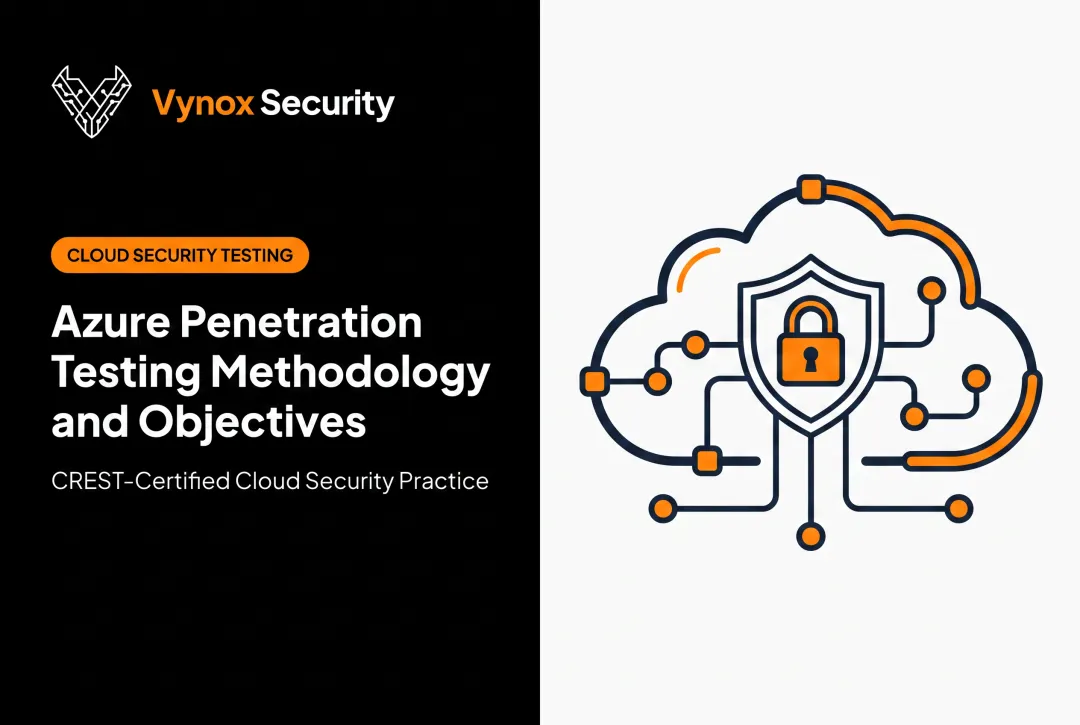 Vynox Security

CLOUD SECURITY TESTING

Azure Penetration Testing Methodology and Objectives

CREST-Certified Cloud Security Practice